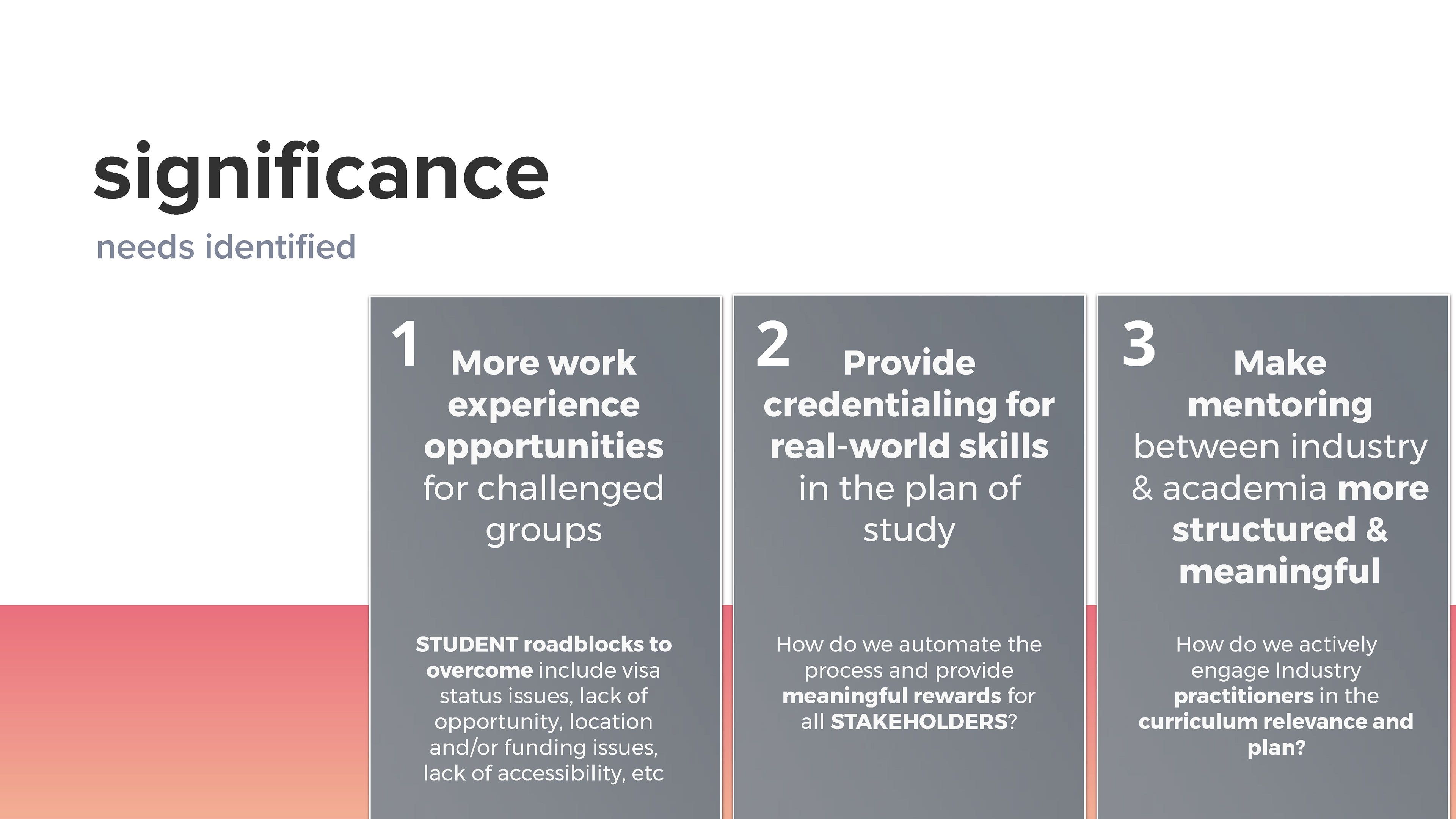 significance

needs identified

1

More work experience opportunities for challenged groups

STUDENT roadblocks to overcome include visa status issues, lack of opportunity, location and/or funding issues, lack of accessibility, etc

2

Provide credentialing for real-world skills in the plan of study

How do we automate the process and provide meaningful rewards for all STAKEHOLDERS?

3

Make mentoring between industry & academia more structured & meaningful

How do we actively engage Industry practitioners in the curriculum relevance and plan?